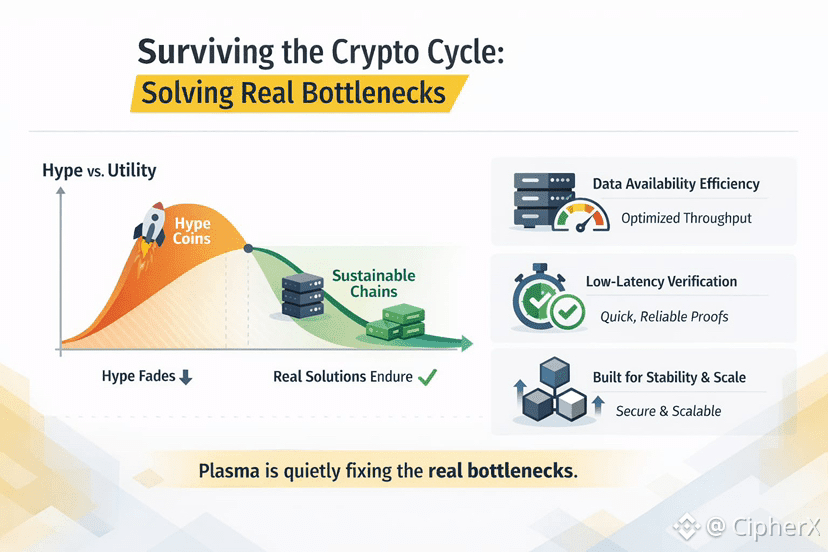 Surviving the Crypto Cycle:
Solving Real Bottlenecks

Hype vs. Utility

Hype Coins

Sustainable Chains

Hype Fades

Real Solutions Endure

Data Availability Efficiency
Optimized Throughput

Low-Latency Verification
Quick, Reliable Proofs

Built for Stability & Scale
Secure & Scalable

Plasma is quietly fixing the real bottlenecks.

@ CipherX